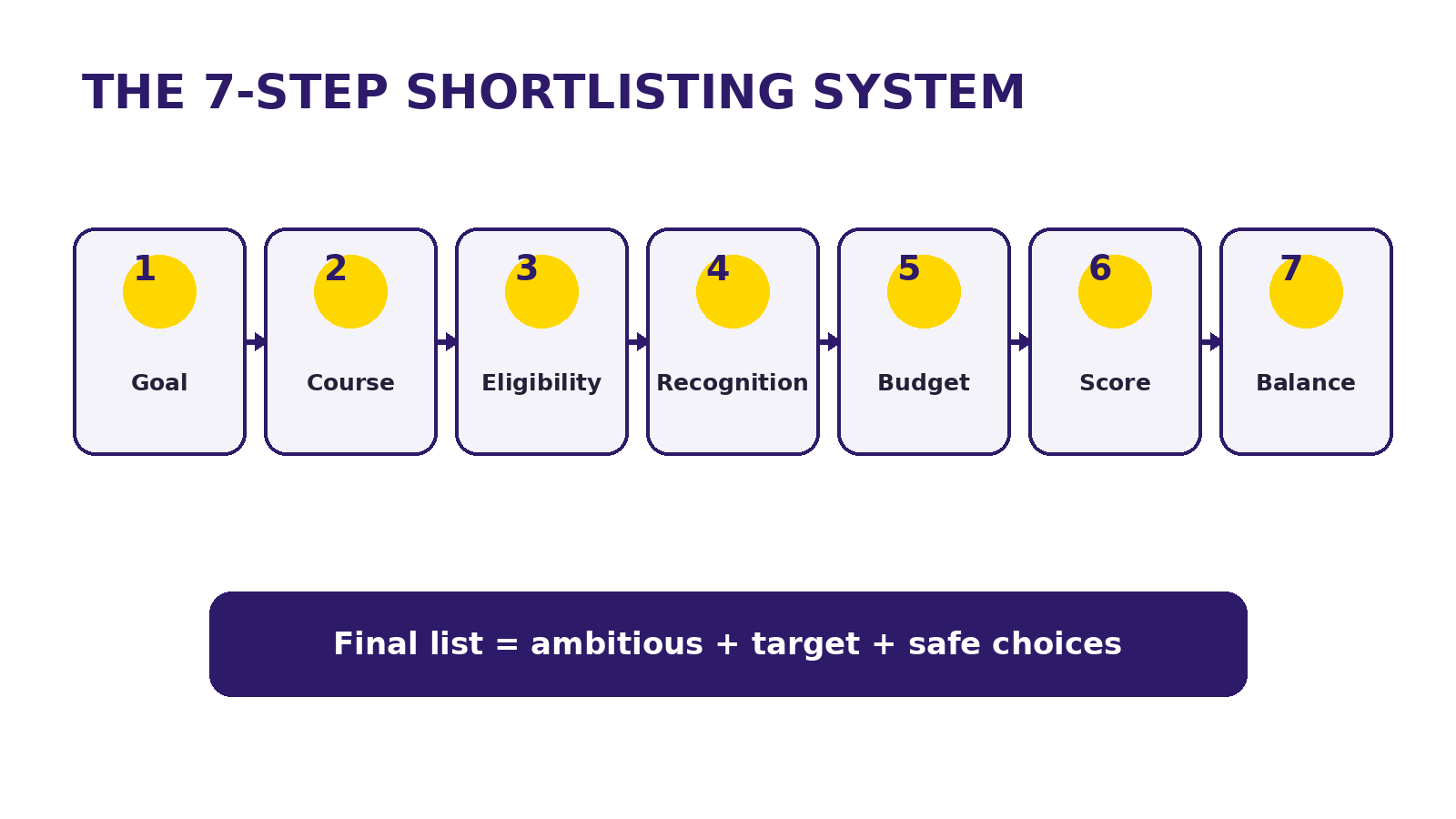 THE 7-STEP SHORTLISTING SYSTEM

1
Goal

2
Course

3
Eligibility

4
Recognition

5
Budget

6
Score

7
Balance

Final list = ambitious + target + safe choices